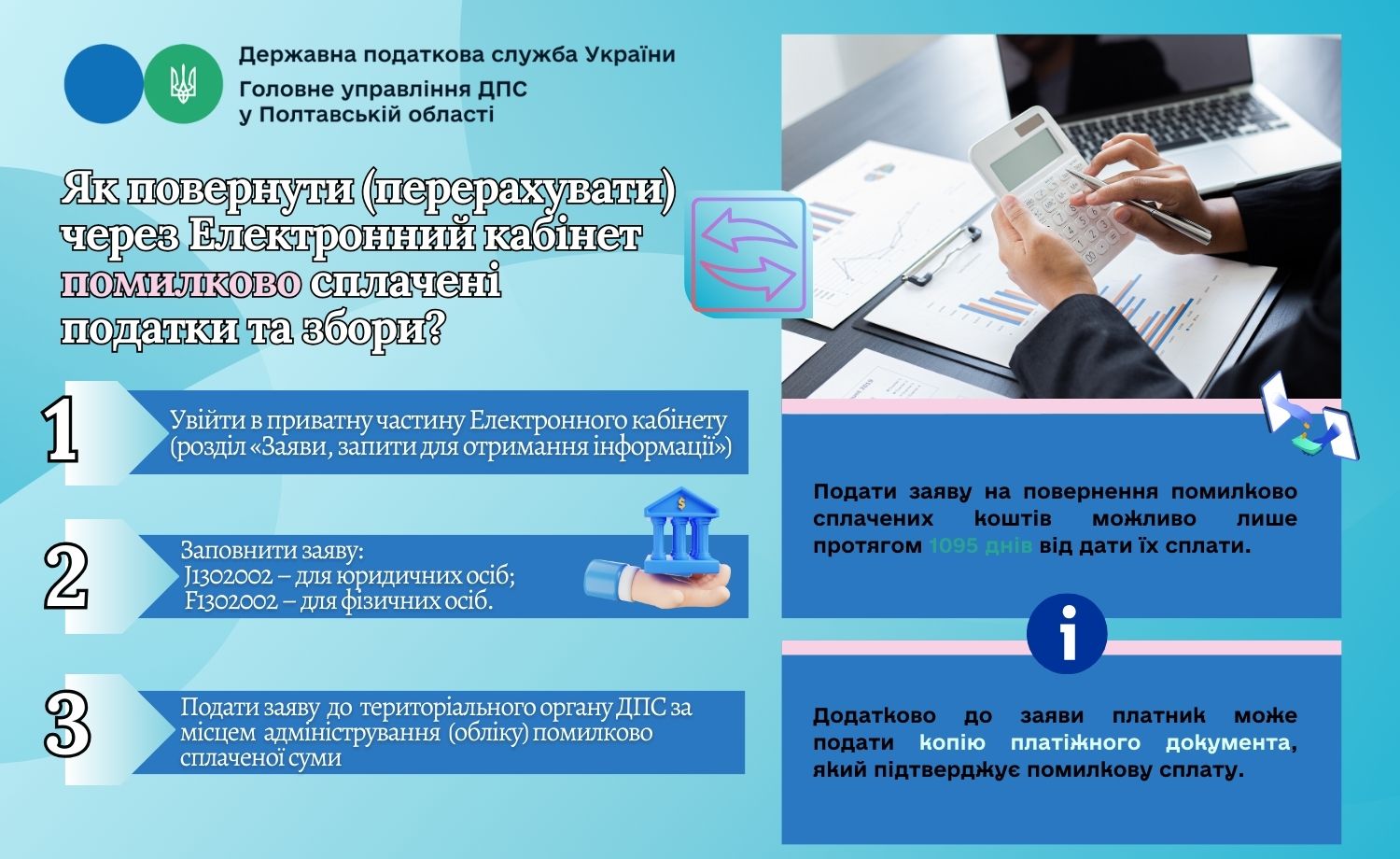 Державна податкова служба України
Головне управління ДПС
у Полтавській області

Як повернути (перерахувати) через Електронний кабінет помилково сплачені податки та збори?

1
Увійти в приватну частину Електронного кабінету (розділ «Заяви, запити для отримання інформації»)

2
Заповнити заяву:
J1302002 – для юридичних осіб;
F1302002 – для фізичних осіб.

3
Подати заяву до територіального органу ДПС за місцем адміністрування (обліку) помилково сплаченої суми

Подати заяву на повернення помилково сплачених коштів можливо лише протягом 1095 днів від дати їх сплати.

Додатково до заяви платник може подати копію платіжного документа, який підтверджує помилкову сплату.